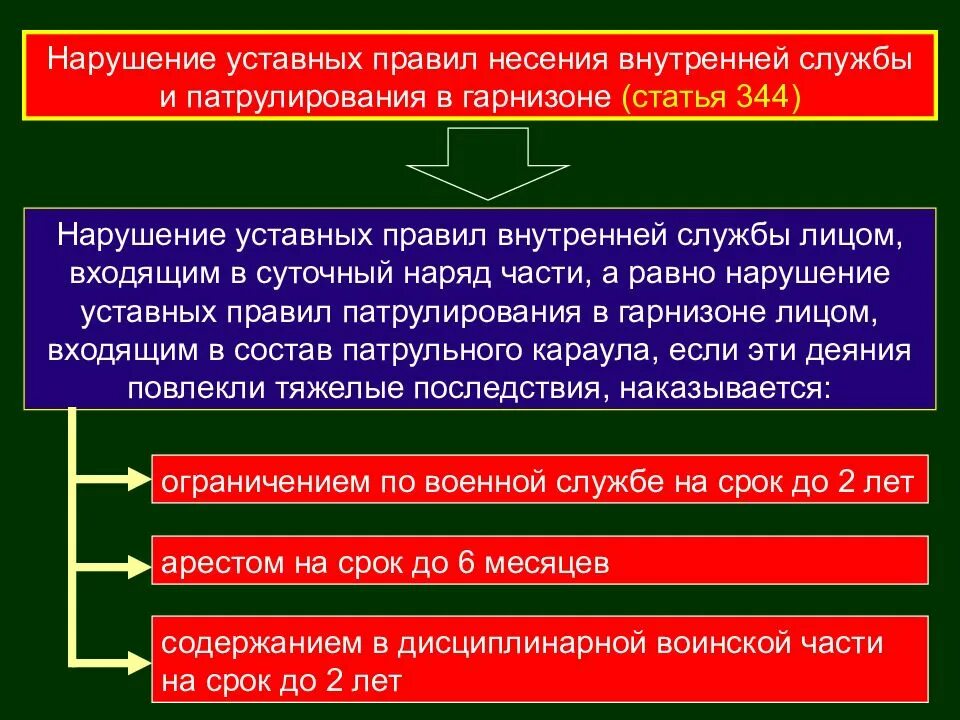 Нарушение уставных правил несения внутренней службы и патрулирования в гарнизоне (статья 344)

Нарушение уставных правил внутренней службы лицом, входящим в суточный наряд части, а равно нарушение уставных правил патрулирования в гарнизоне лицом, входящим в состав патрульного караула, если эти деяния повлекли тяжелые последствия, наказывается:

ограничением по военной службе на срок до 2 лет

арестом на срок до 6 месяцев

содержанием в дисциплинарной воинской части на срок до 2 лет